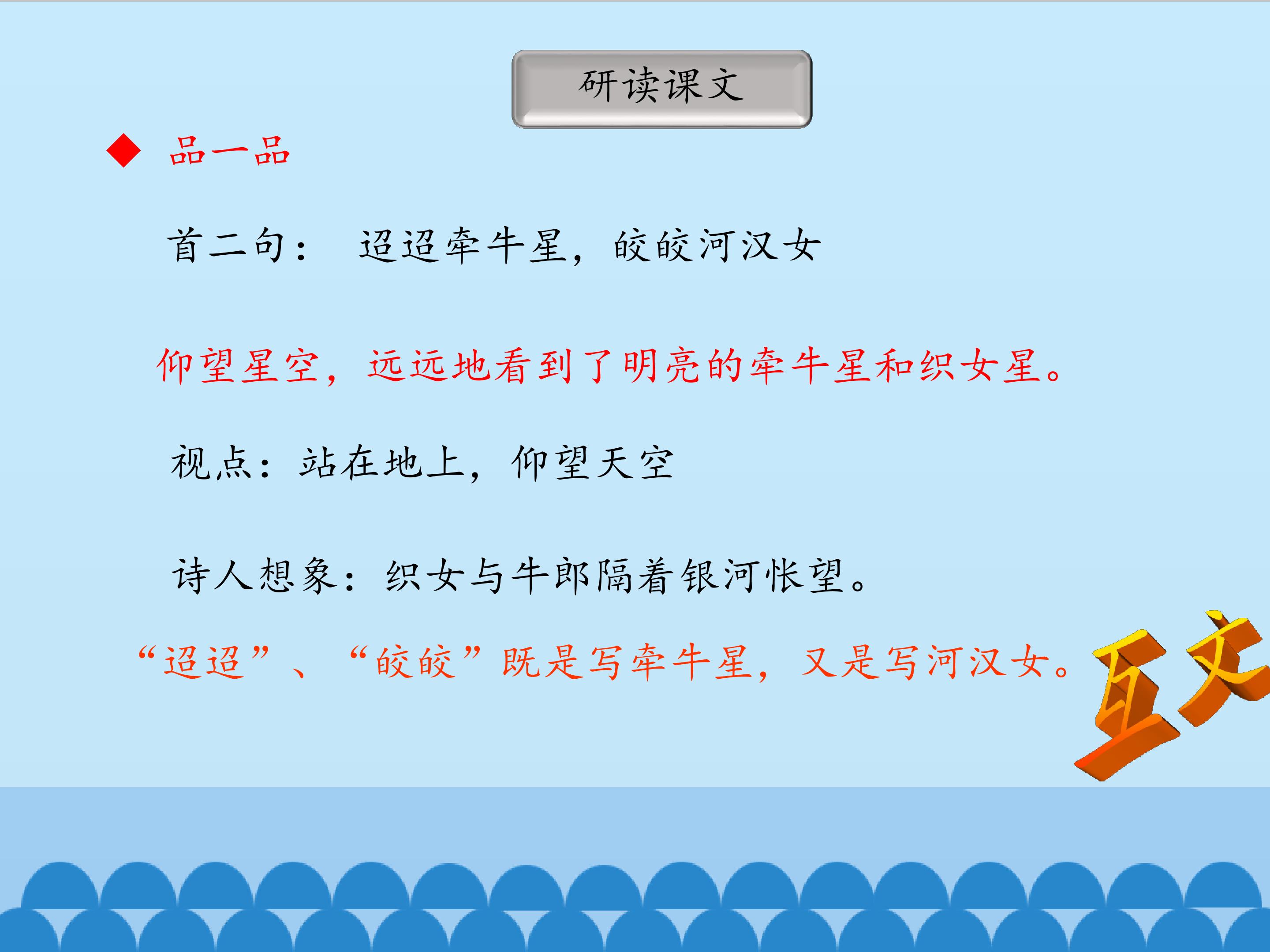 研读课文

◆ 品一品

首二句： 迢迢牵牛星，皎皎河汉女

仰望星空，远远地看到了明亮的牵牛星和织女星。

视点：站在地上，仰望天空

诗人想象：织女与牛郎隔着银河怅望。

“迢迢”、“皎皎”既是写牵牛星，又是写河汉女。

互文